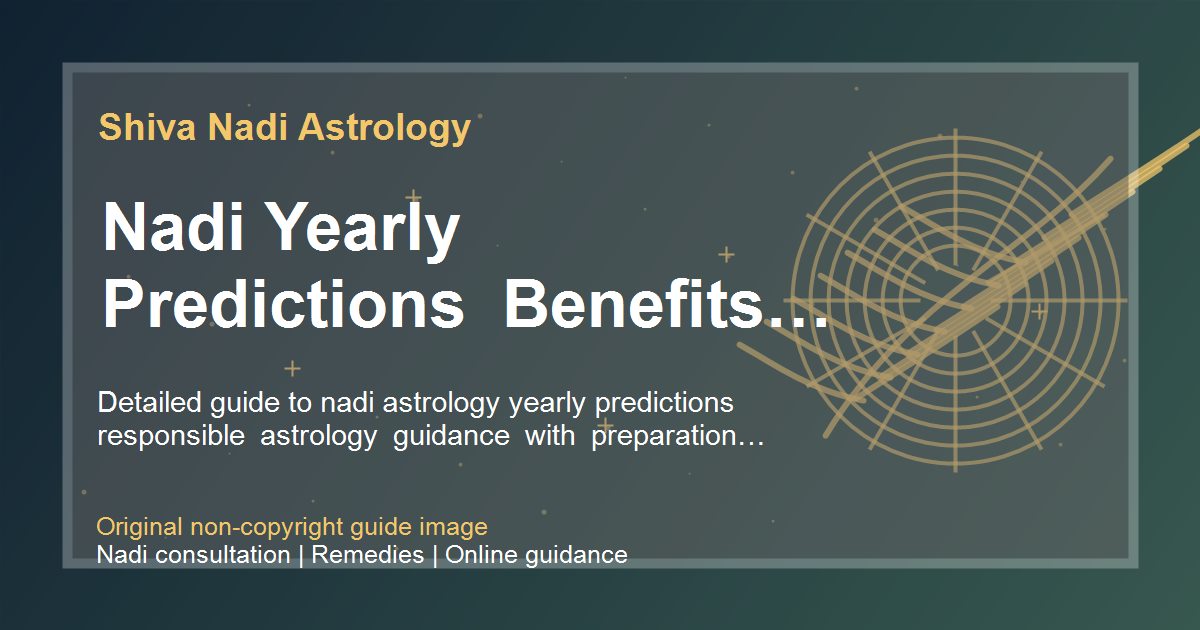 Shiva Nadi Astrology

Nadi Yearly Predictions Benefits...

Detailed guide to nadi astrology yearly predictions responsible astrology guidance with preparation...

Original non-copyright guide image
Nadi consultation | Remedies | Online guidance